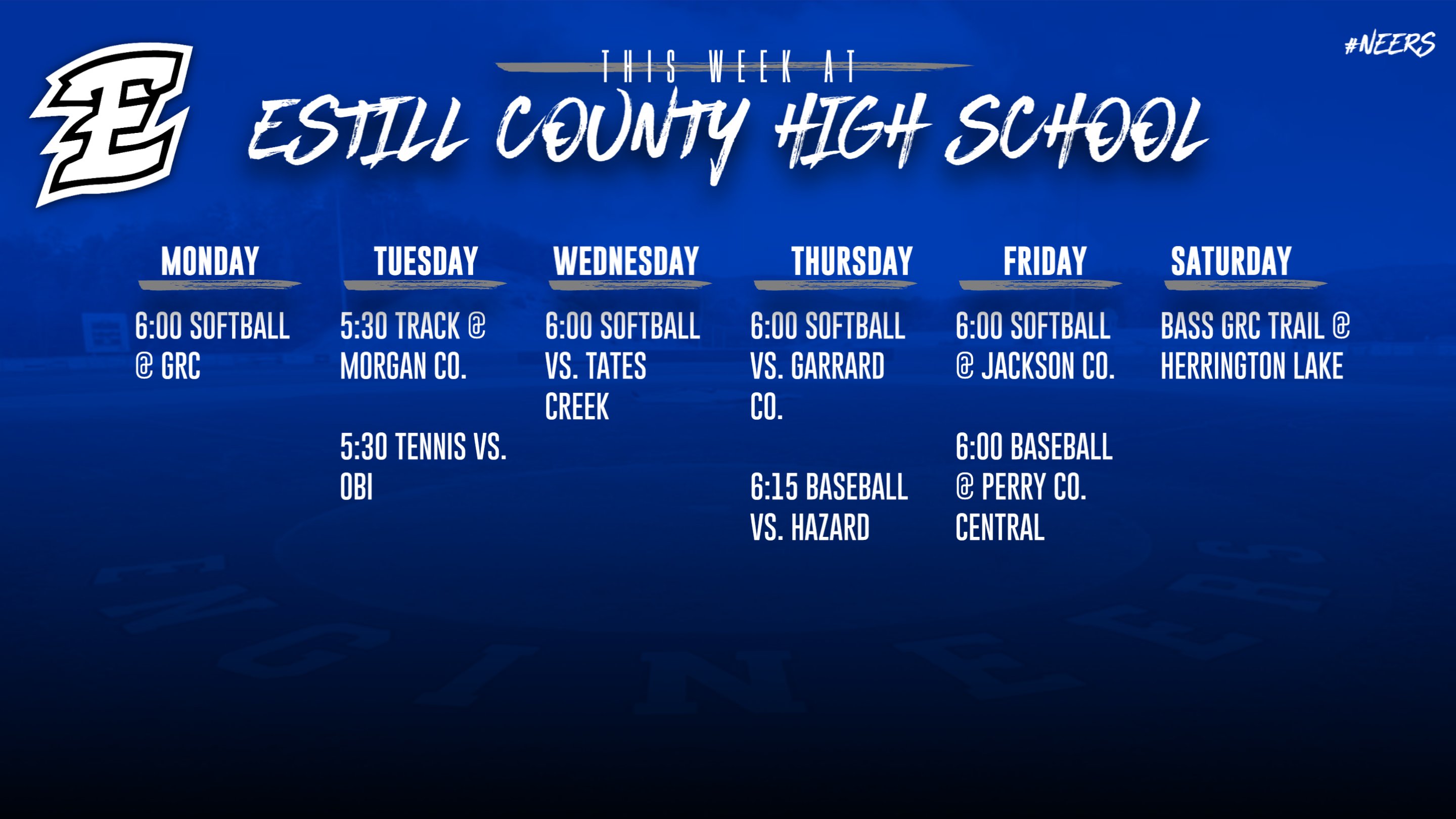 E

THIS WEEK AT

ESTILL COUNTY HIGH SCHOOL

#NEERS

MONDAY

6:00 SOFTBALL @ GRC

TUESDAY

5:30 TRACK @ MORGAN CO.

5:30 TENNIS VS. OBI

WEDNESDAY

6:00 SOFTBALL VS. TATES CREEK

THURSDAY

6:00 SOFTBALL VS. GARRARD CO.

6:15 BASEBALL VS. HAZARD

FRIDAY

6:00 SOFTBALL @ JACKSON CO.

6:00 BASEBALL @ PERRY CO. CENTRAL

SATURDAY

BASS GRC TRAIL @ HERRINGTON LAKE